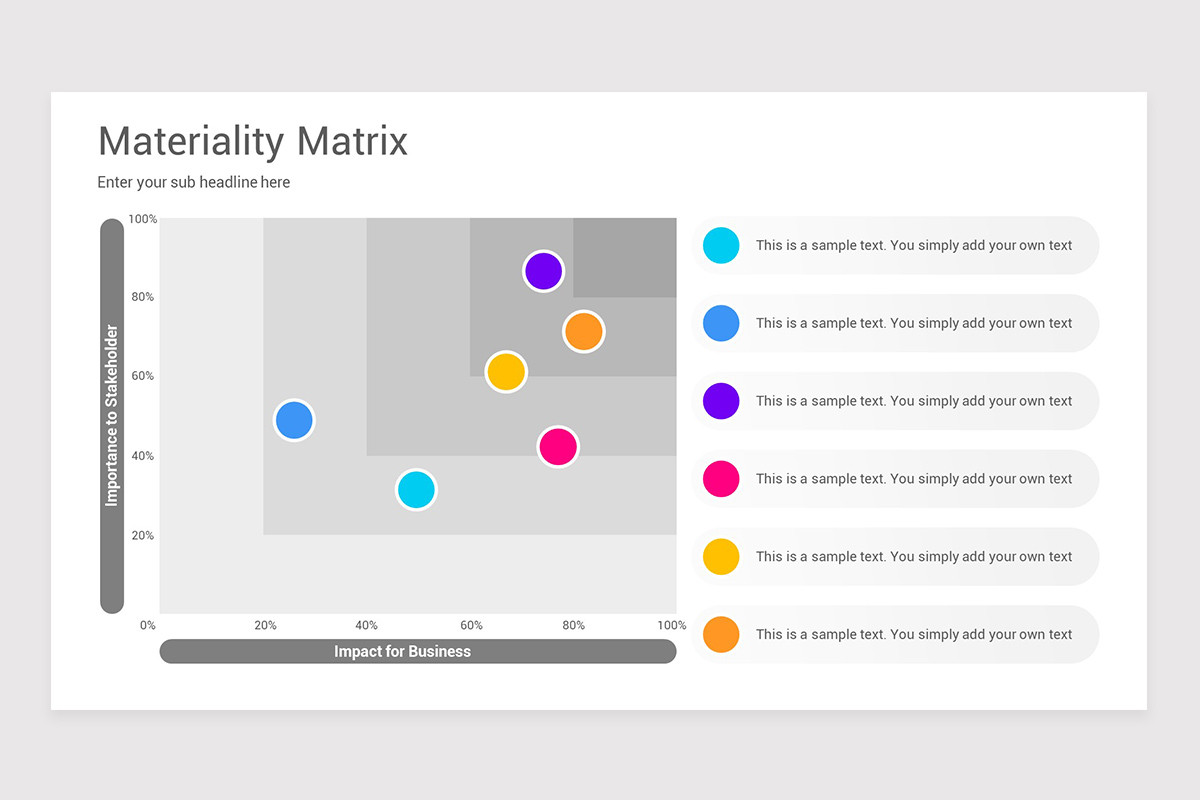 Materiality Matrix

Enter your sub headline here

Importance to Stakeholder

100%

80%

60%

40%

20%

0%

20%

40%

60%

80%

100%

Impact for Business

This is a sample text. You simply add your own text

This is a sample text. You simply add your own text

This is a sample text. You simply add your own text

This is a sample text. You simply add your own text

This is a sample text. You simply add your own text

This is a sample text. You simply add your own text